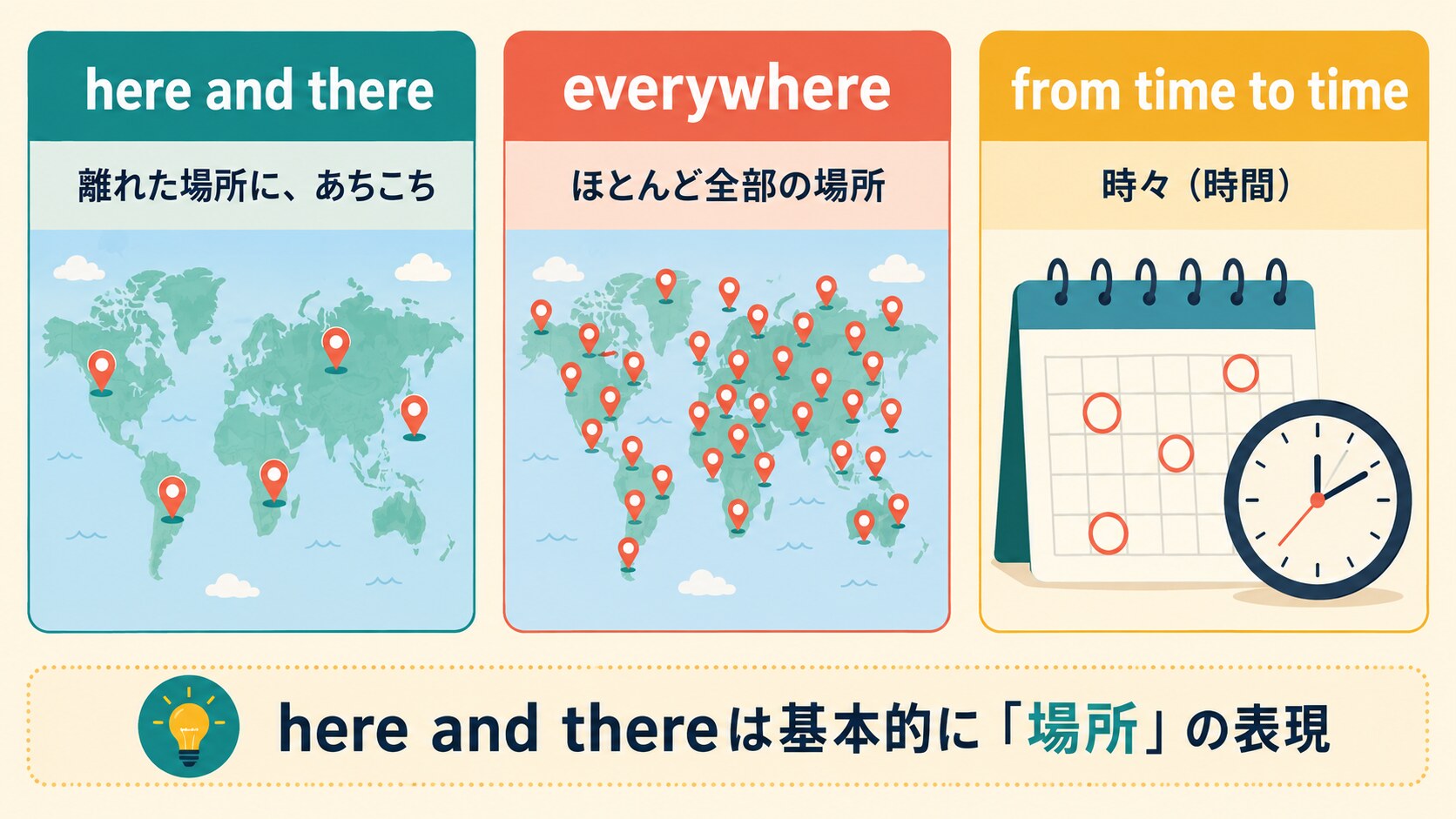 here and there

離れた場所に、あちこち

everywhere

ほとんど全部の場所

from time to time

時々（時間）

here and thereは基本的に「場所」の表現